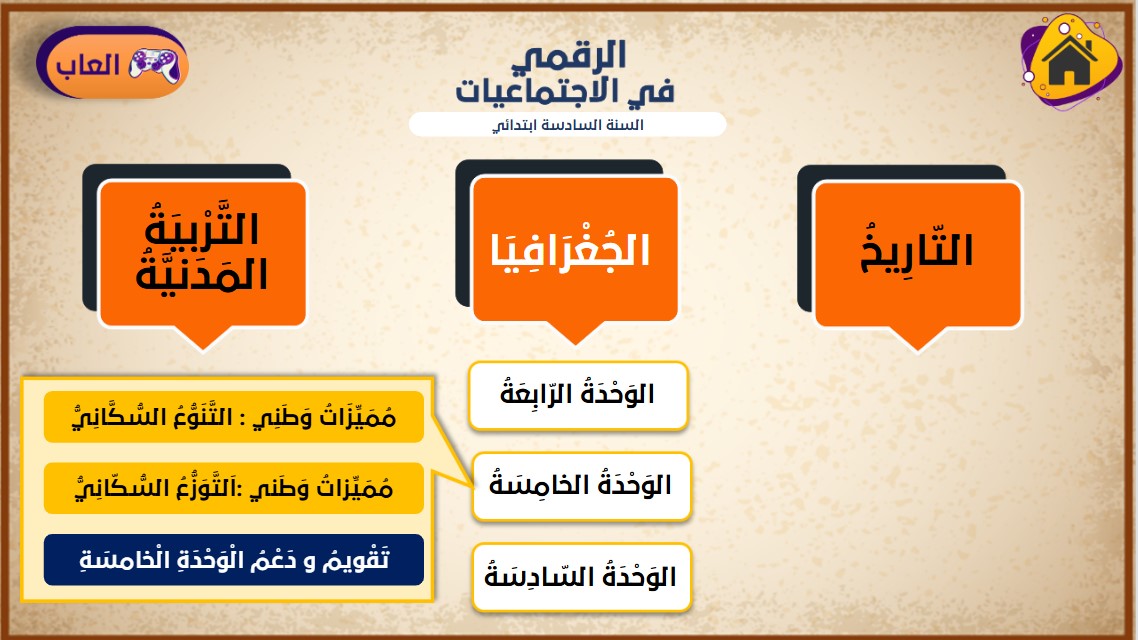 العاب

الرقمي
في الاجتماعيات
السنة السادسة ابتدائي

التّارِيخُ

الجُغْرَافِيَا

التَّرْبِيَةُ المَدَنِيَّةُ

الوَحْدَةُ الرّابِعَةُ

الوَحْدَةُ الخامِسَةُ

الوَحْدَةُ السّادِسَةُ

مُمَيِّزَاتُ وَطَنِي : التَّنَوُّعُ السُّكَّانِيُّ

مُمَيِّزاتُ وَطَني :اَلتَّوَزُّعُ السُّكّانِيُّ

تَقْويمُ و دَعْمُ الْوَحْدَةِ الْخامِسَةِ